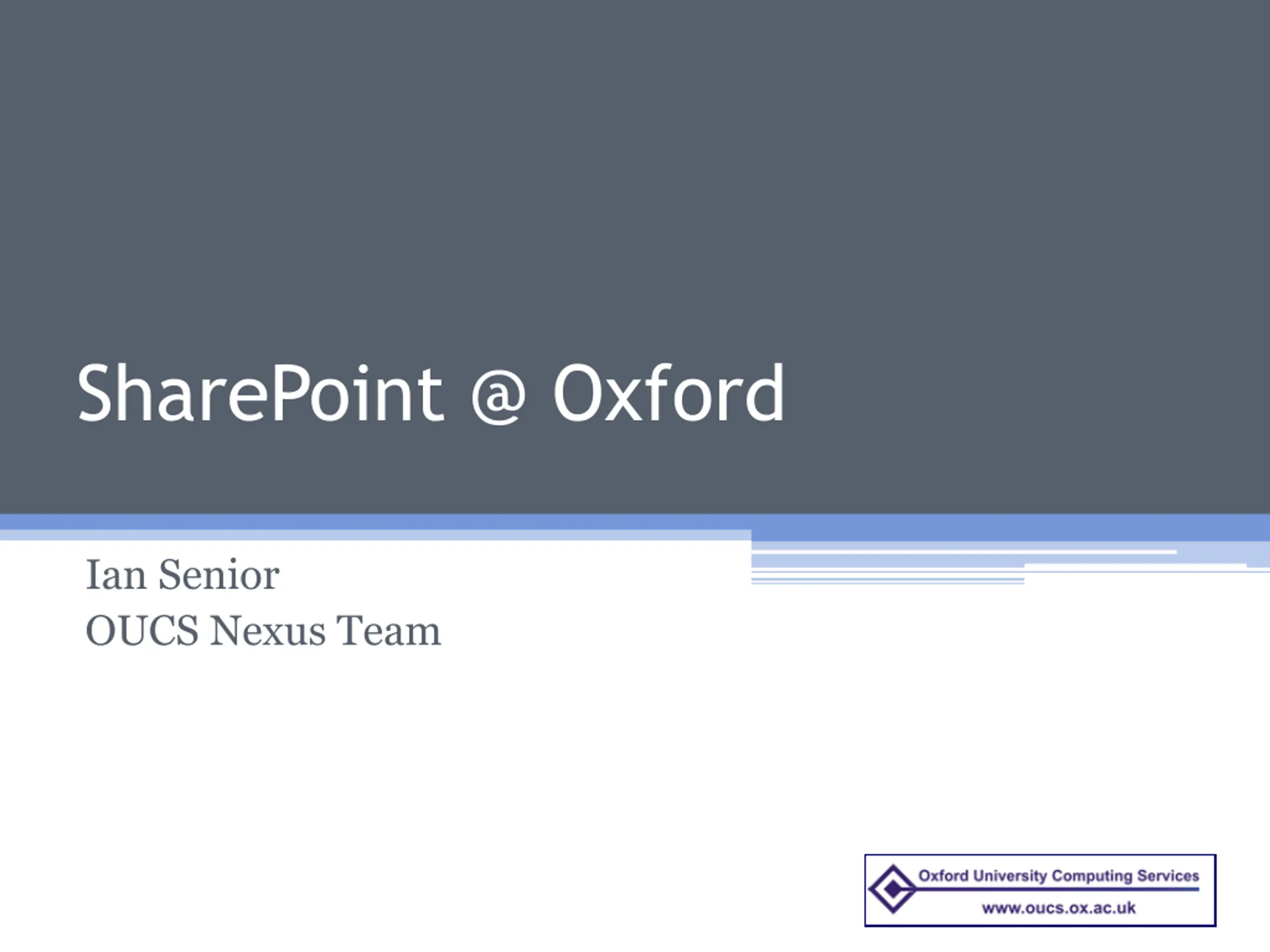 SharePoint @ Oxford

Ian Senior
OUCS Nexus Team

Oxford University Computing Services
www.oucs.ox.ac.uk